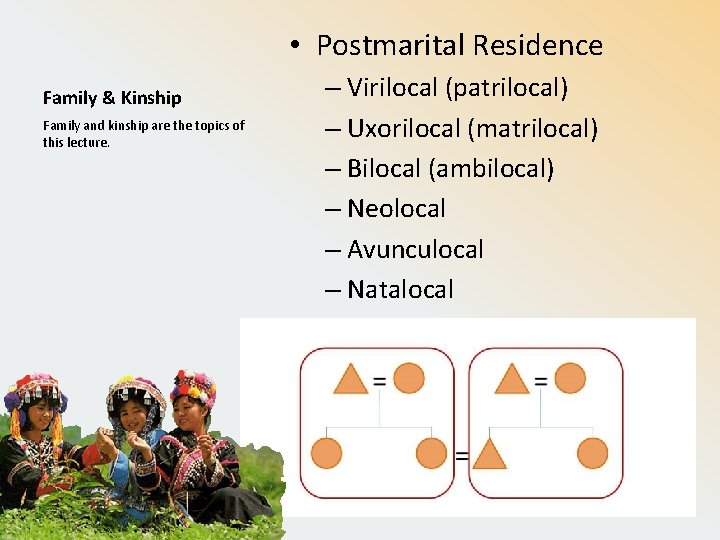 Family & Kinship

Family and kinship are the topics of this lecture.

• Postmarital Residence
– Virilocal (patrilocal)
– Uxorilocal (matrilocal)
– Bilocal (ambilocal)
– Neolocal
– Avunculocal
– Natalocal

=

=

=